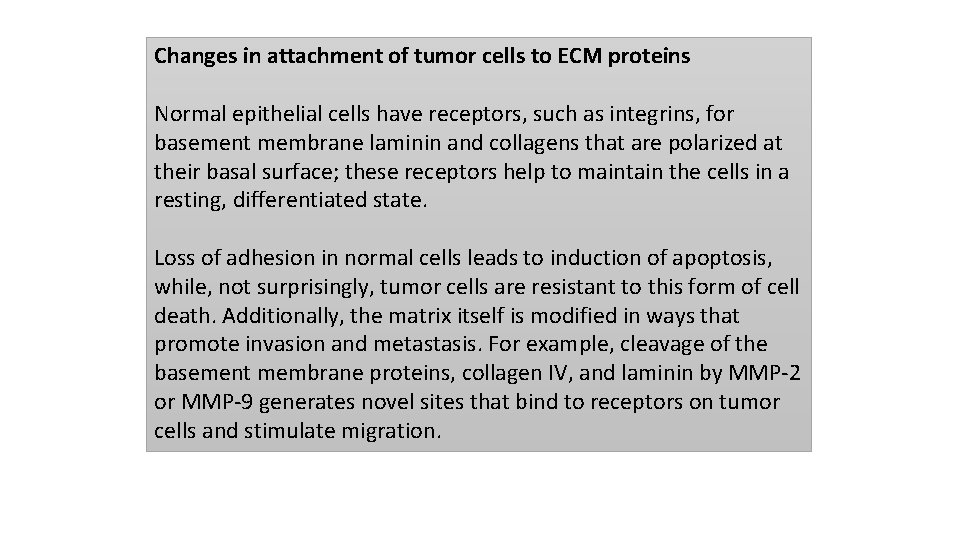 Changes in attachment of tumor cells to ECM proteins

Normal epithelial cells have receptors, such as integrins, for basement membrane laminin and collagens that are polarized at their basal surface; these receptors help to maintain the cells in a resting, differentiated state.

Loss of adhesion in normal cells leads to induction of apoptosis, while, not surprisingly, tumor cells are resistant to this form of cell death. Additionally, the matrix itself is modified in ways that promote invasion and metastasis. For example, cleavage of the basement membrane proteins, collagen IV, and laminin by MMP-2 or MMP-9 generates novel sites that bind to receptors on tumor cells and stimulate migration.